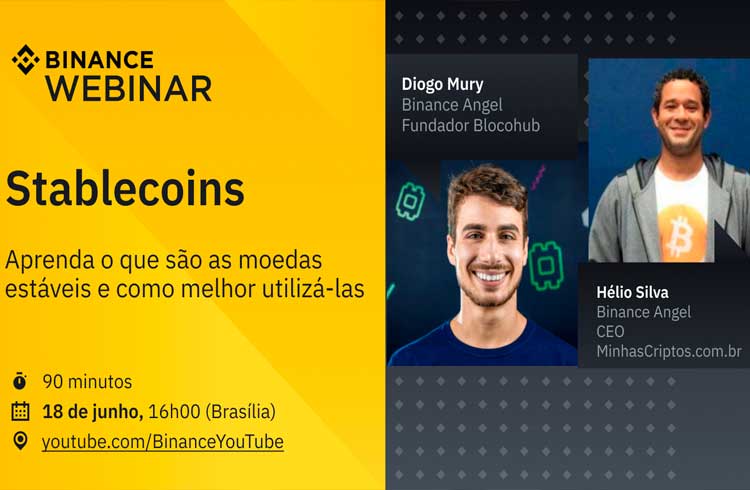 BINANCE
WEBINAR

Stablecoins

Aprenda o que são as moedas estáveis e como melhor utilizá-las

90 minutos
18 de junho, 16h00 (Brasília)
youtube.com/BinanceYouTube

Diogo Mury
Binance Angel
Fundador Blocohub

Hélio Silva
Binance Angel
CEO
MinhasCriptos.com.br